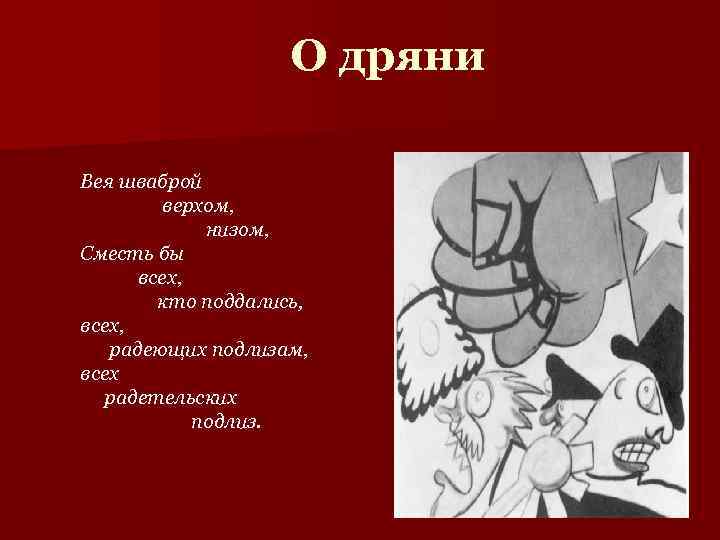 О дряни

Вея шваброй
верхом,
низом,
Сместь бы
всех,
кто поддались,
всех,
радеющих подлизам,
всех
радетельских
подлиз.